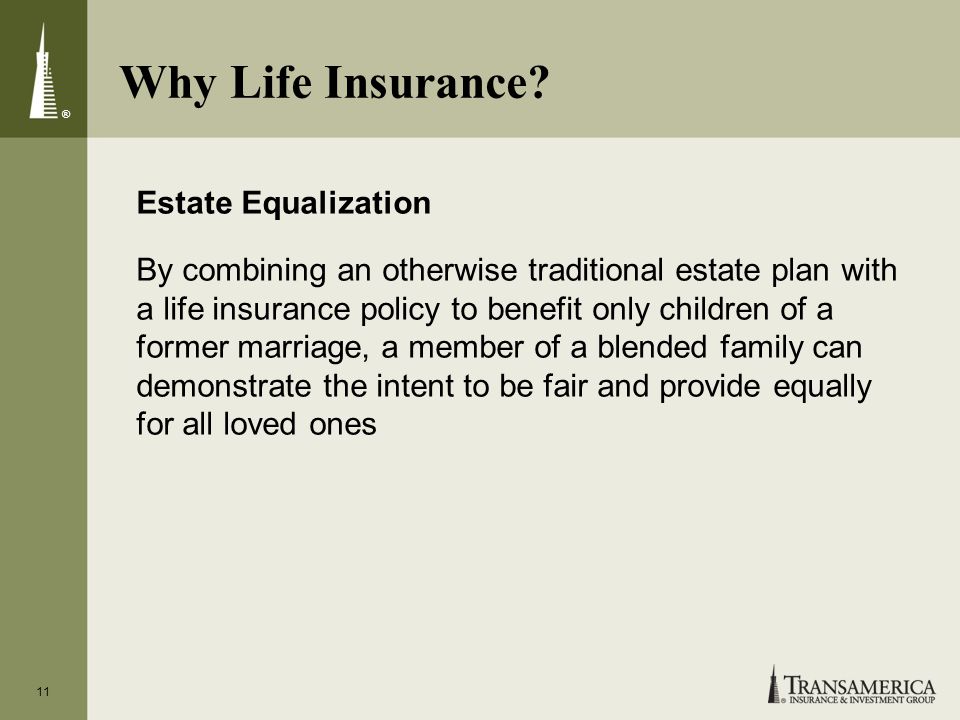 ®

Why Life Insurance?

Estate Equalization

By combining an otherwise traditional estate plan with a life insurance policy to benefit only children of a former marriage, a member of a blended family can demonstrate the intent to be fair and provide equally for all loved ones

11

TRANSAMERICA
® INSURANCE & INVESTMENT GROUP